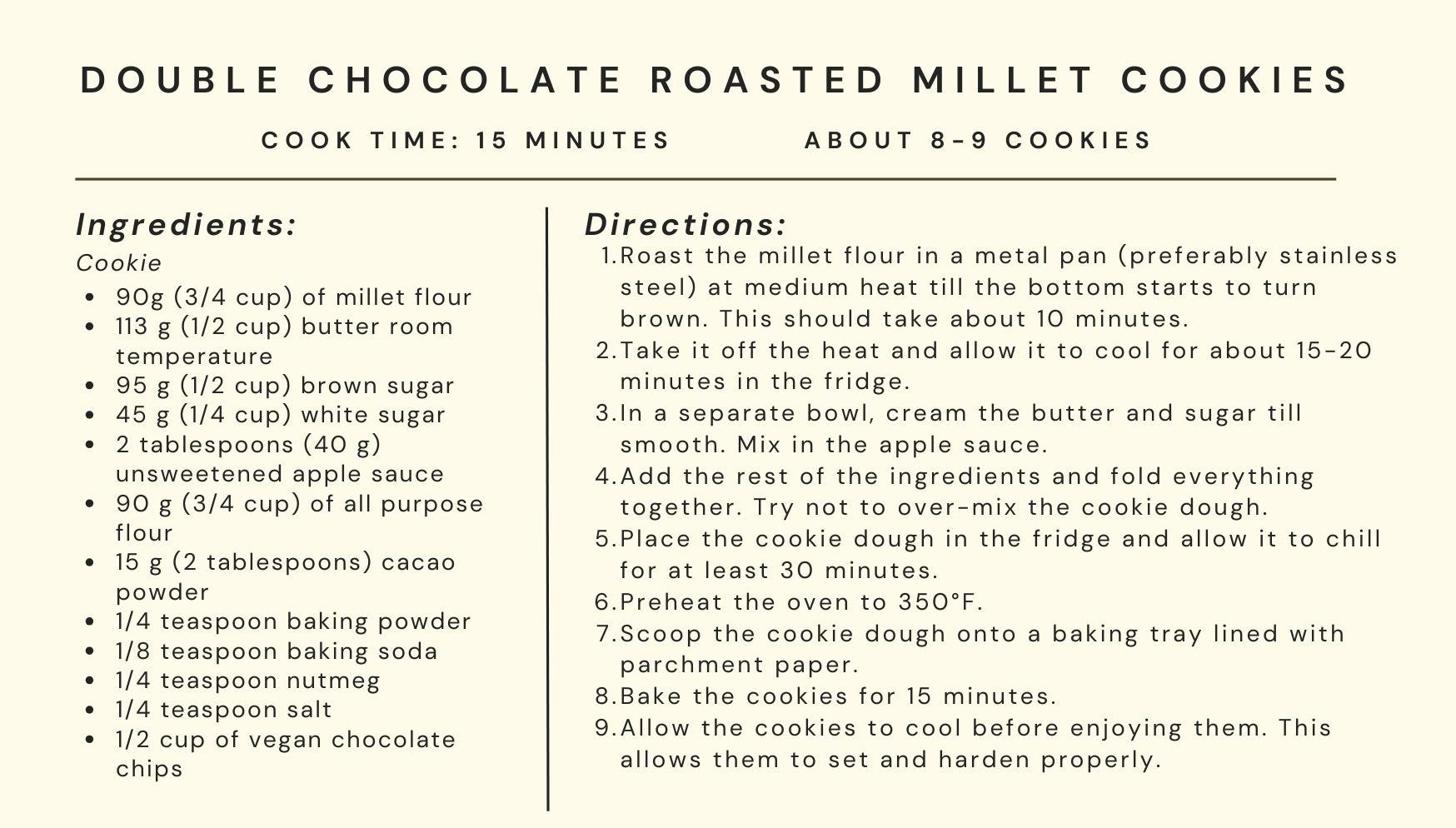 DOUBLE CHOCOLATE ROASTED MILLET COOKIES

COOK TIME: 15 MINUTES

ABOUT 8-9 COOKIES

Ingredients:

Cookie

- 90g (3/4 cup) of millet flour
- 113 g (1/2 cup) butter room temperature
- 95 g (1/2 cup) brown sugar
- 45 g (1/4 cup) white sugar
- 2 tablespoons (40 g) unsweetened apple sauce
- 90 g (3/4 cup) of all purpose flour
- 15 g (2 tablespoons) cacao powder
- 1/4 teaspoon baking powder
- 1/8 teaspoon baking soda
- 1/4 teaspoon nutmeg
- 1/4 teaspoon salt
- 1/2 cup of vegan chocolate chips

Directions:

1. Roast the millet flour in a metal pan (preferably stainless steel) at medium heat till the bottom starts to turn brown. This should take about 10 minutes.
2. Take it off the heat and allow it to cool for about 15-20 minutes in the fridge.
3. In a separate bowl, cream the butter and sugar till smooth. Mix in the apple sauce.
4. Add the rest of the ingredients and fold everything together. Try not to over-mix the cookie dough.
5. Place the cookie dough in the fridge and allow it to chill for at least 30 minutes.
6. Preheat the oven to 350°F.
7. Scoop the cookie dough onto a baking tray lined with parchment paper.
8. Bake the cookies for 15 minutes.
9. Allow the cookies to cool before enjoying them. This allows them to set and harden properly.